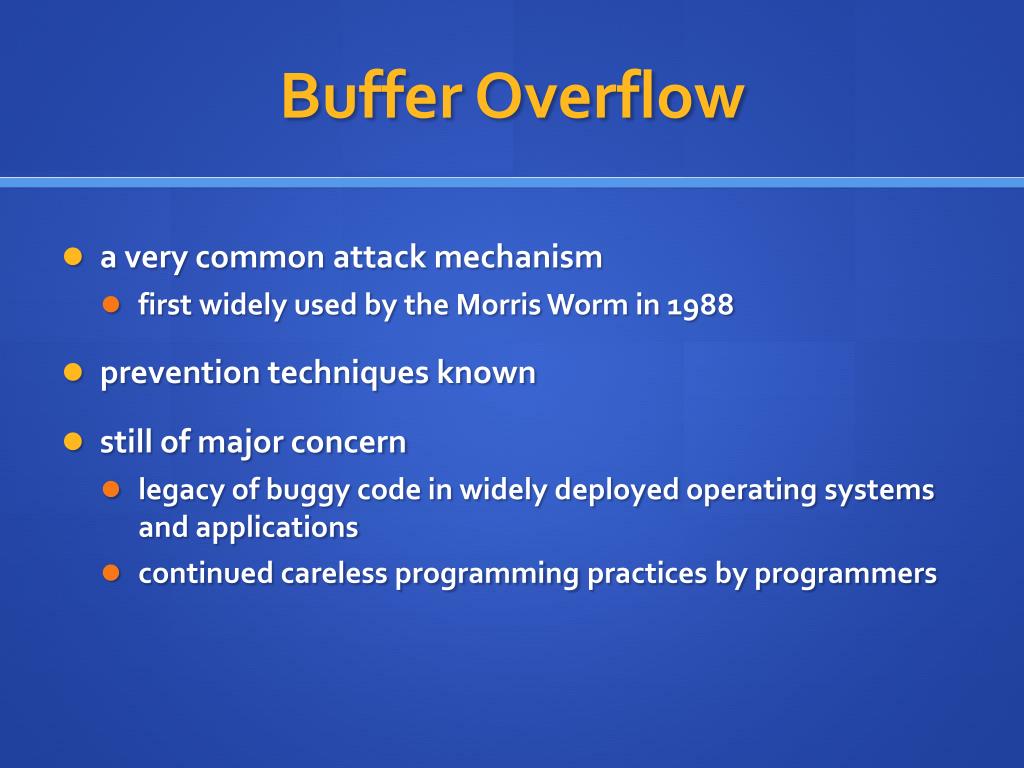 Buffer Overflow

- a very common attack mechanism
  - first widely used by the Morris Worm in 1988
- prevention techniques known
- still of major concern
  - legacy of buggy code in widely deployed operating systems and applications
  - continued careless programming practices by programmers